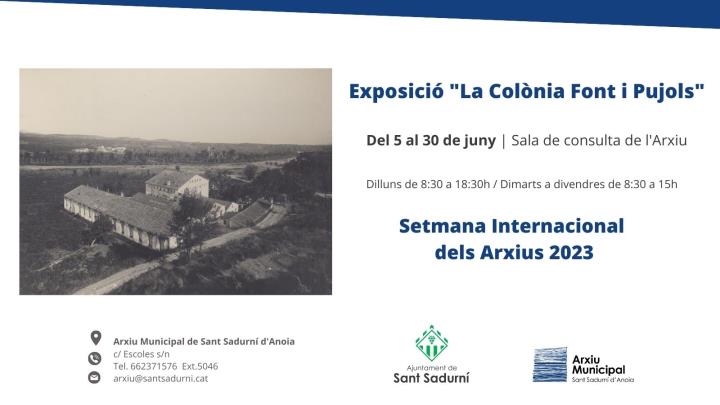 Exposició "La Colònia Font i Pujols"

Del 5 al 30 de juny | Sala de consulta de l'Arxiu

Dilluns de 8:30 a 18:30h / Dimarts a divendres de 8:30 a 15h

Setmana Internacional dels Arxius 2023

Arxiu Municipal de Sant Sadurní d'Anoia
c/ Escoles s/n
Tel. 662371576 Ext.5046
arxiu@santsadurni.cat

Ajuntament de Sant Sadurní

Arxiu Municipal
Sant Sadurní d'Anoia